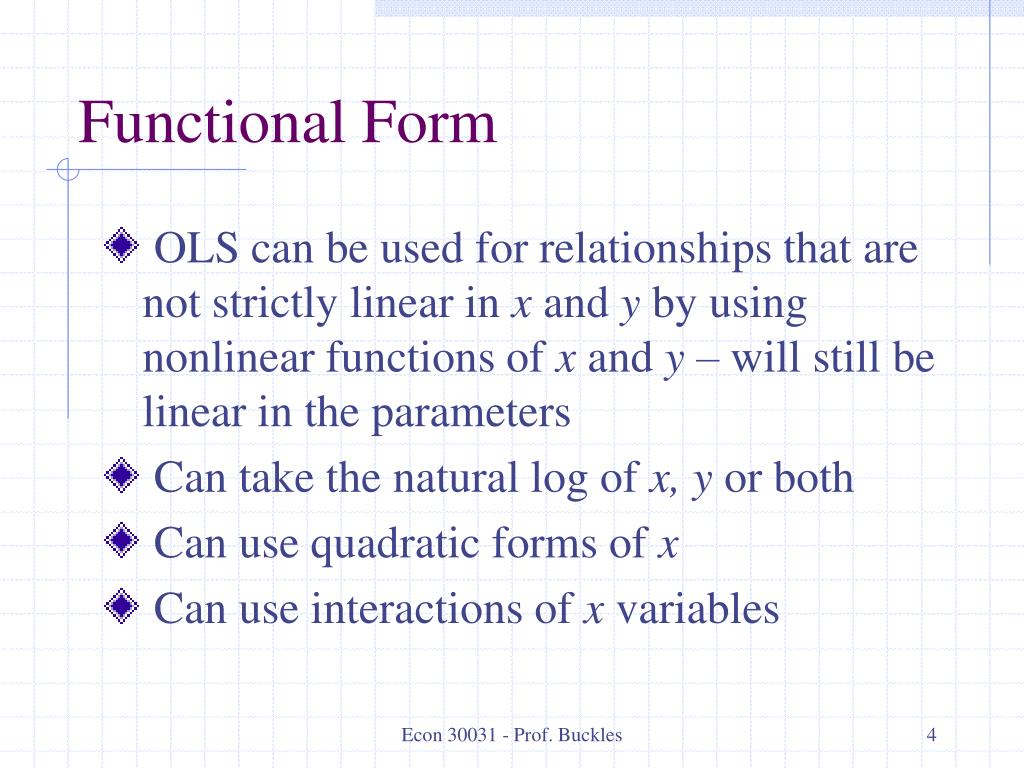 Functional Form

OLS can be used for relationships that are not strictly linear in $x$ and $y$ by using nonlinear functions of $x$ and $y$ – will still be linear in the parameters

Can take the natural log of $x$, $y$ or both

Can use quadratic forms of $x$

Can use interactions of $x$ variables

Econ 30031 - Prof. Buckles

4